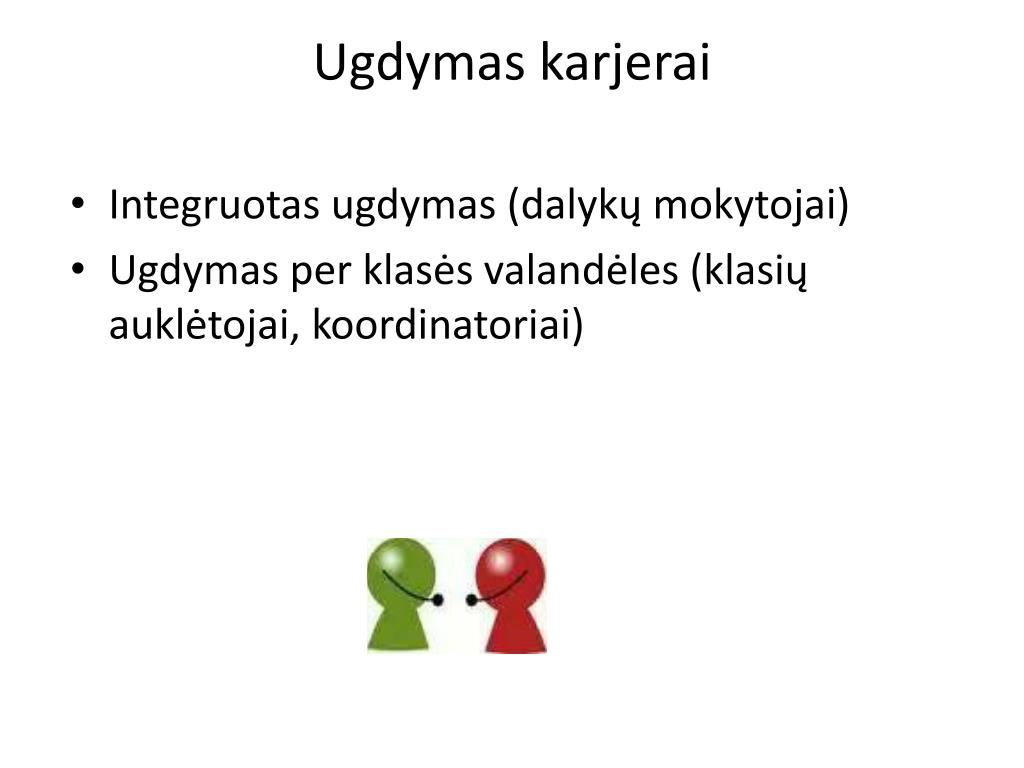 Ugdymas karjerai

• Integruotas ugdymas (dalykų mokytojai)
• Ugdymas per klasės valandėles (klasių auklėtojai, koordinatoriai)